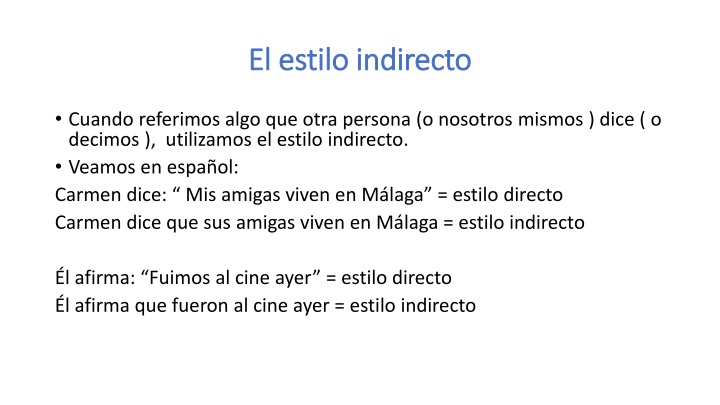 El estilo indirecto

• Cuando referimos algo que otra persona (o nosotros mismos ) dice ( o decimos ), utilizamos el estilo indirecto.
• Veamos en español:
Carmen dice: “ Mis amigas viven en Málaga” = estilo directo
Carmen dice que sus amigas viven en Málaga = estilo indirecto

Él afirma: “Fuimos al cine ayer” = estilo directo
Él afirma que fueron al cine ayer = estilo indirecto